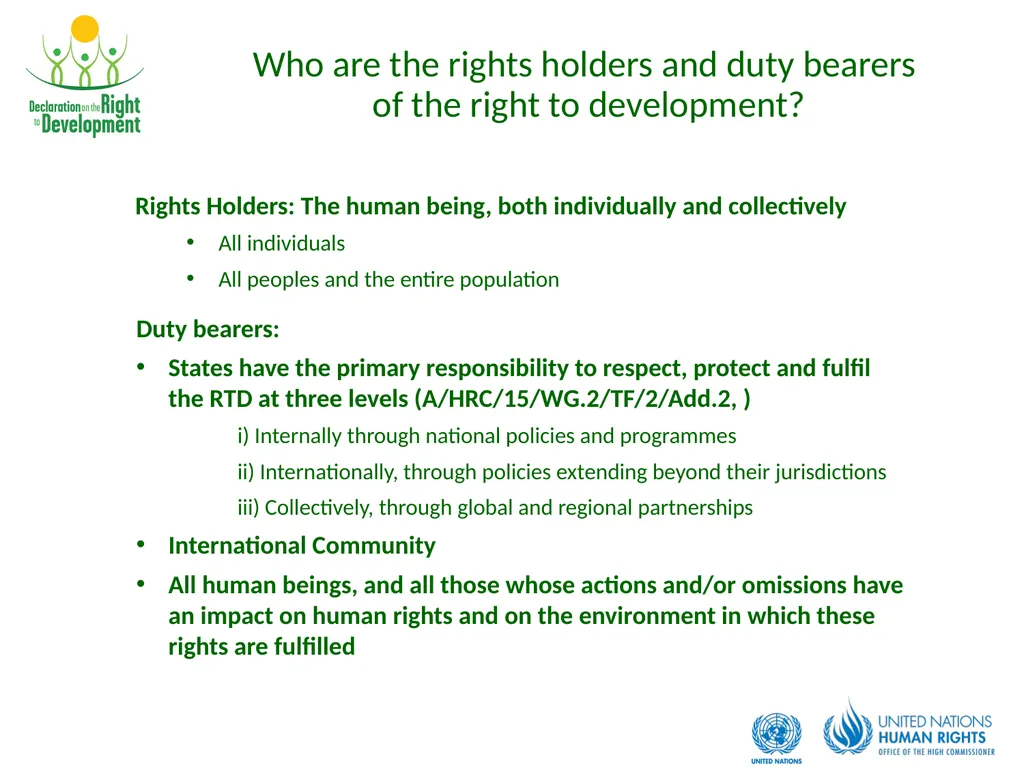 Declaration on the Right to Development

Who are the rights holders and duty bearers of the right to development?

Rights Holders: The human being, both individually and collectively

• All individuals
• All peoples and the entire population

Duty bearers:

• States have the primary responsibility to respect, protect and fulfil the RTD at three levels (A/HRC/15/WG.2/TF/2/Add.2, )

i) Internally through national policies and programmes

ii) Internationally, through policies extending beyond their jurisdictions

iii) Collectively, through global and regional partnerships

• International Community
• All human beings, and all those whose actions and/or omissions have an impact on human rights and on the environment in which these rights are fulfilled

UNITED NATIONS

UNITED NATIONS
HUMAN RIGHTS
OFFICE OF THE HIGH COMMISSIONER